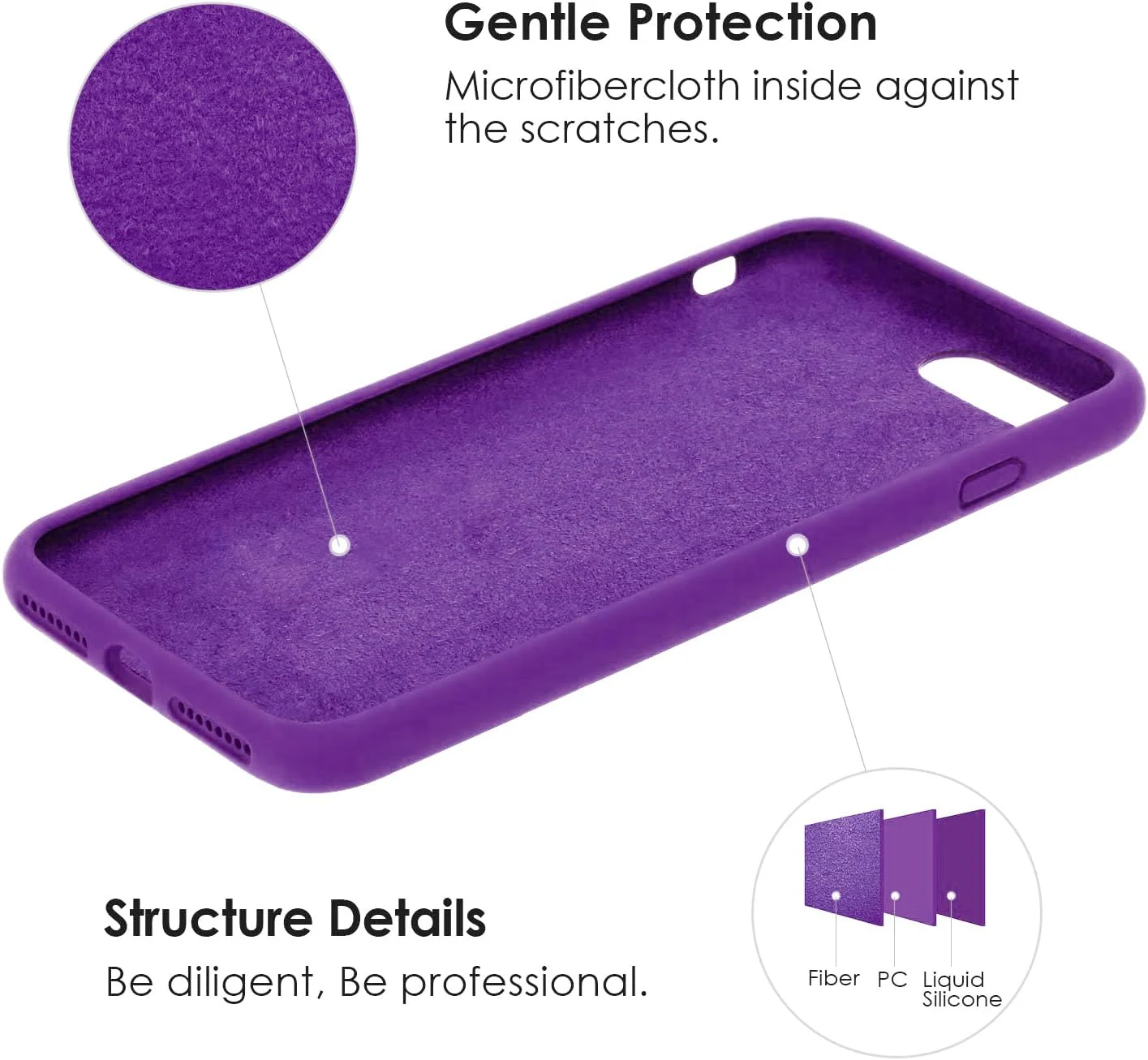 Gentle Protection

Microfibercloth inside against the scratches.

Structure Details

Be diligent, Be professional.

Fiber

PC

Liquid Silicone